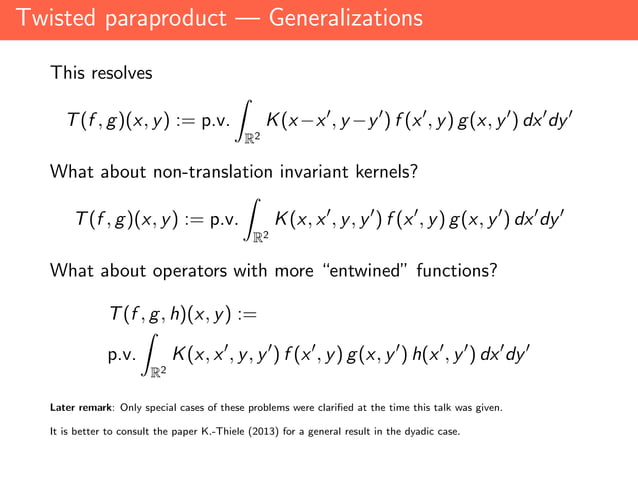 Twisted paraproduct — Generalizations

This resolves

$T(f,g)(x,y) := \text{p.v.} \int_{\mathbb{R}^2} K(x-x', y-y')\, f(x',y)\, g(x,y')\, dx'dy'$

What about non-translation invariant kernels?

$T(f,g)(x,y) := \text{p.v.} \int_{\mathbb{R}^2} K(x,x',y,y')\, f(x',y)\, g(x,y')\, dx'dy'$

What about operators with more "entwined" functions?

$T(f,g,h)(x,y) :=$
$\text{p.v.} \int_{\mathbb{R}^2} K(x,x',y,y')\, f(x',y)\, g(x,y')\, h(x',y')\, dx'dy'$

Later remark: Only special cases of these problems were clarified at the time this talk was given.

It is better to consult the paper K.-Thiele (2013) for a general result in the dyadic case.